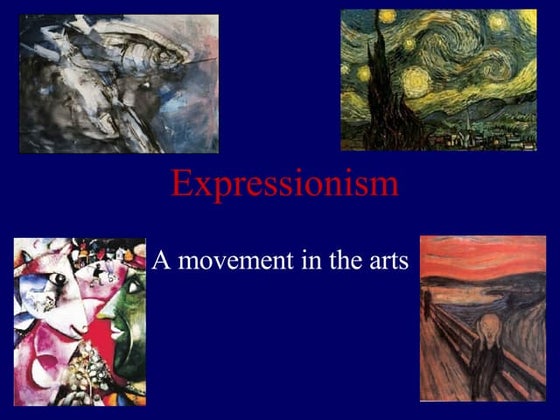 Expressionism

A movement in the arts